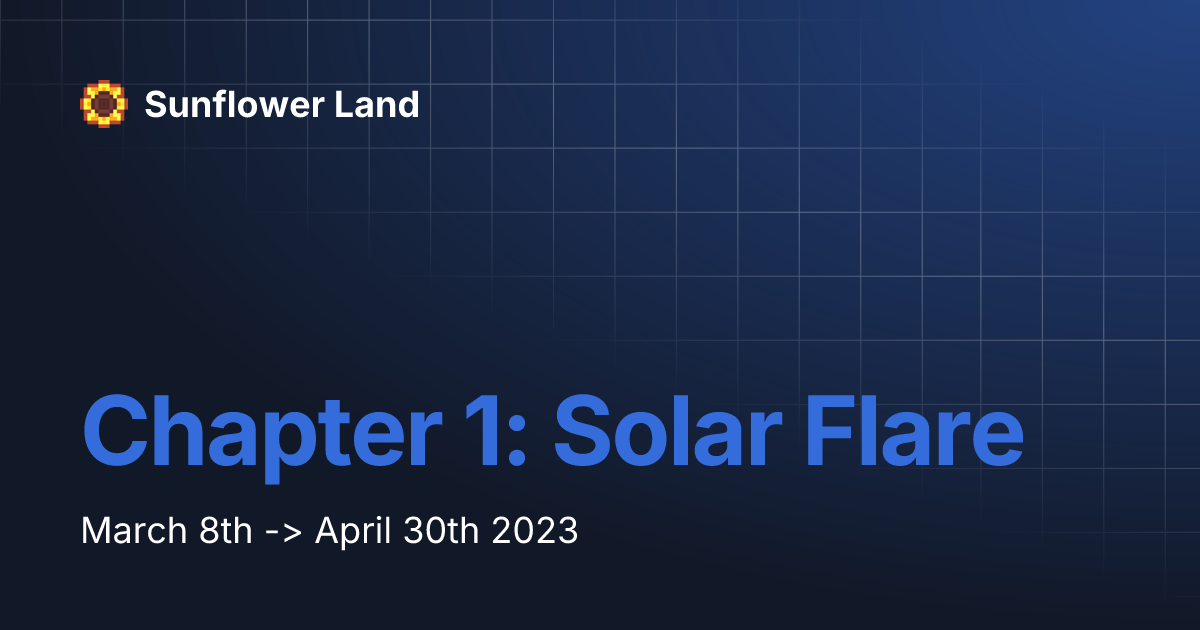 Sunflower Land

Chapter 1: Solar Flare

March 8th -> April 30th 2023